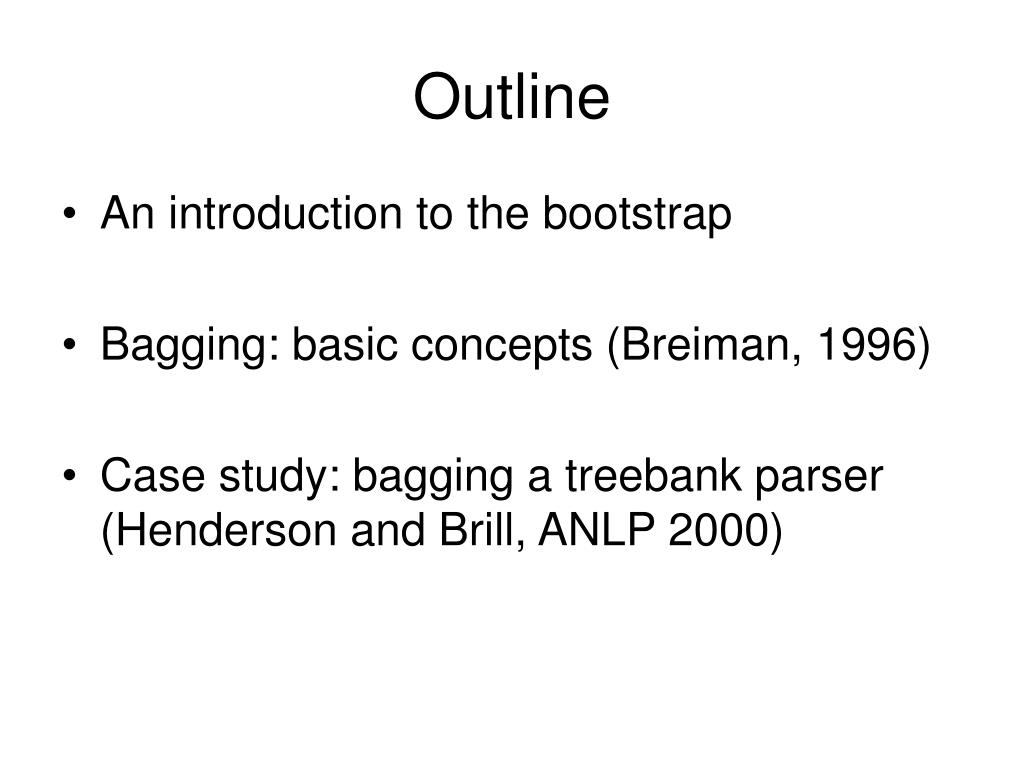 Outline

• An introduction to the bootstrap

• Bagging: basic concepts (Breiman, 1996)

• Case study: bagging a treebank parser (Henderson and Brill, ANLP 2000)